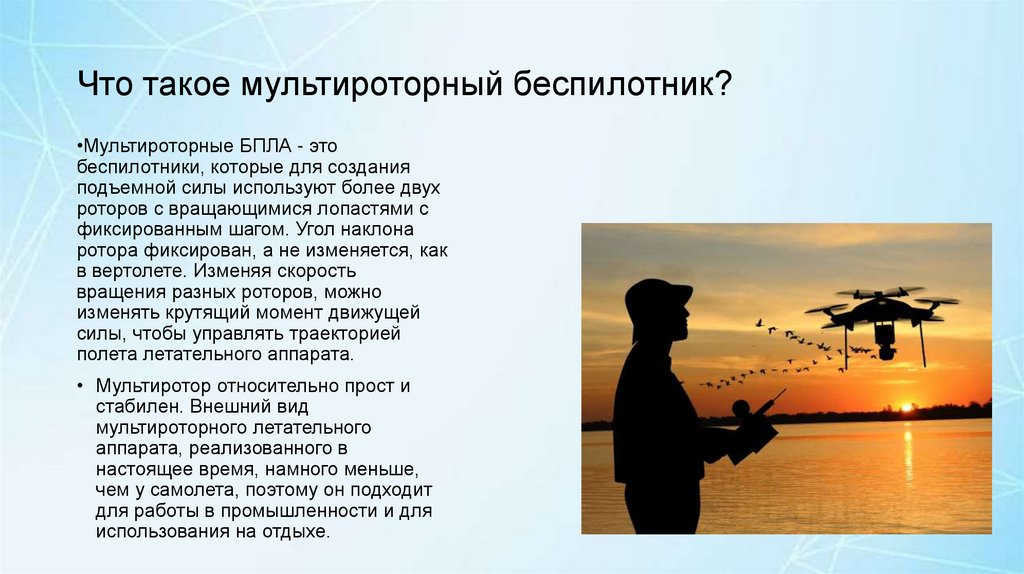 Что такое мультироторный беспилотник?

•Мультироторные БПЛА - это беспилотники, которые для создания подъемной силы используют более двух роторов с вращающимися лопастями с фиксированным шагом. Угол наклона ротора фиксирован, а не изменяется, как в вертолете. Изменяя скорость вращения разных роторов, можно изменять крутящий момент движущей силы, чтобы управлять траекторией полета летательного аппарата.

• Мультиротор относительно прост и стабилен. Внешний вид мультироторного летательного аппарата, реализованного в настоящее время, намного меньше, чем у самолета, поэтому он подходит для работы в промышленности и для использования на отдыхе.